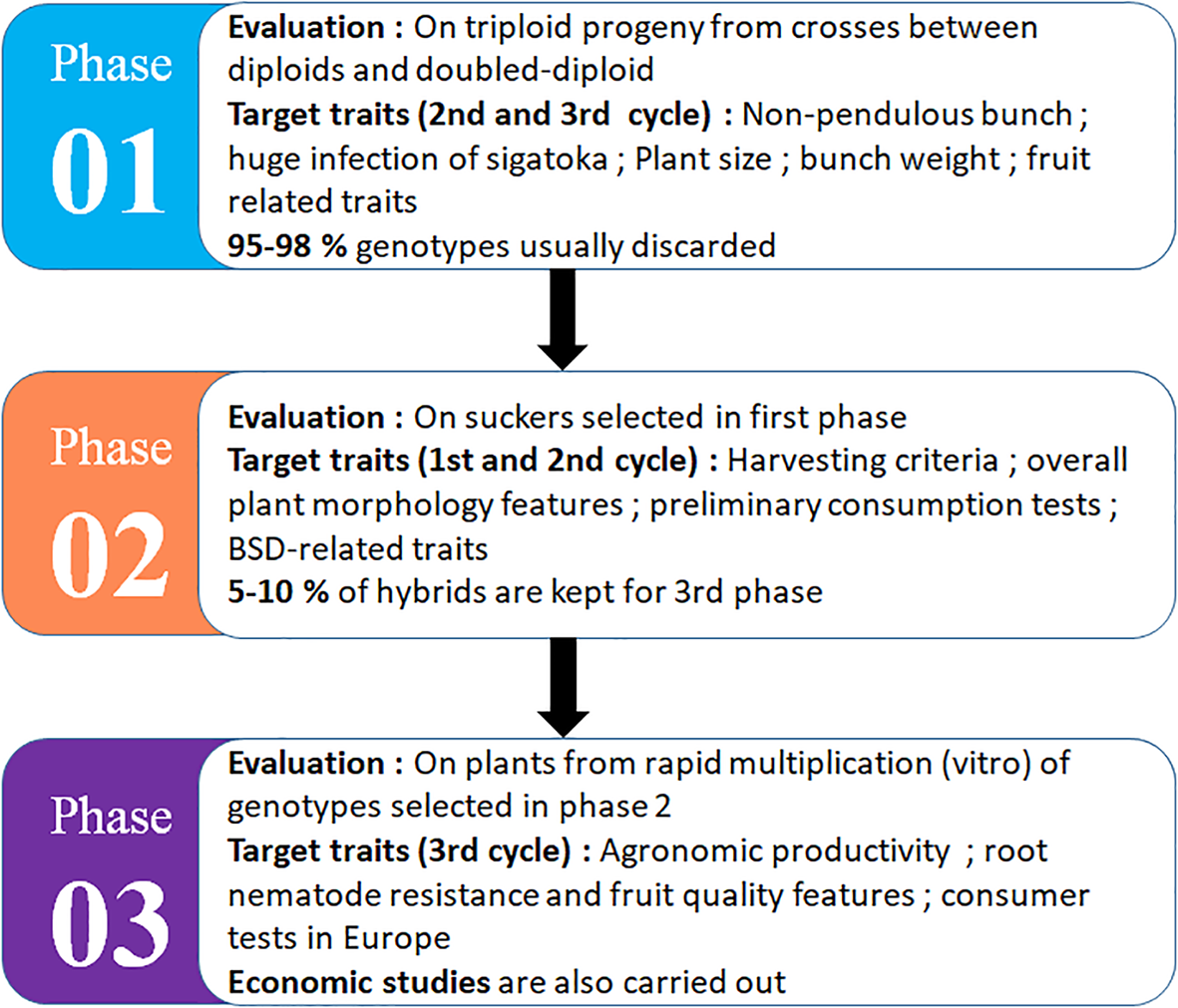 Phase
01

Evaluation : On triploid progeny from crosses between diploids and doubled-diploid
Target traits (2nd and 3rd cycle) : Non-pendulous bunch ; huge infection of sigatoka ; Plant size ; bunch weight ; fruit related traits
95-98 % genotypes usually discarded

Phase
02

Evaluation : On suckers selected in first phase
Target traits (1st and 2nd cycle) : Harvesting criteria ; overall plant morphology features ; preliminary consumption tests ; BSD-related traits
5-10 % of hybrids are kept for 3rd phase

Phase
03

Evaluation : On plants from rapid multiplication (vitro) of genotypes selected in phase 2
Target traits (3rd cycle) : Agronomic productivity ; root nematode resistance and fruit quality features ; consumer tests in Europe
Economic studies are also carried out